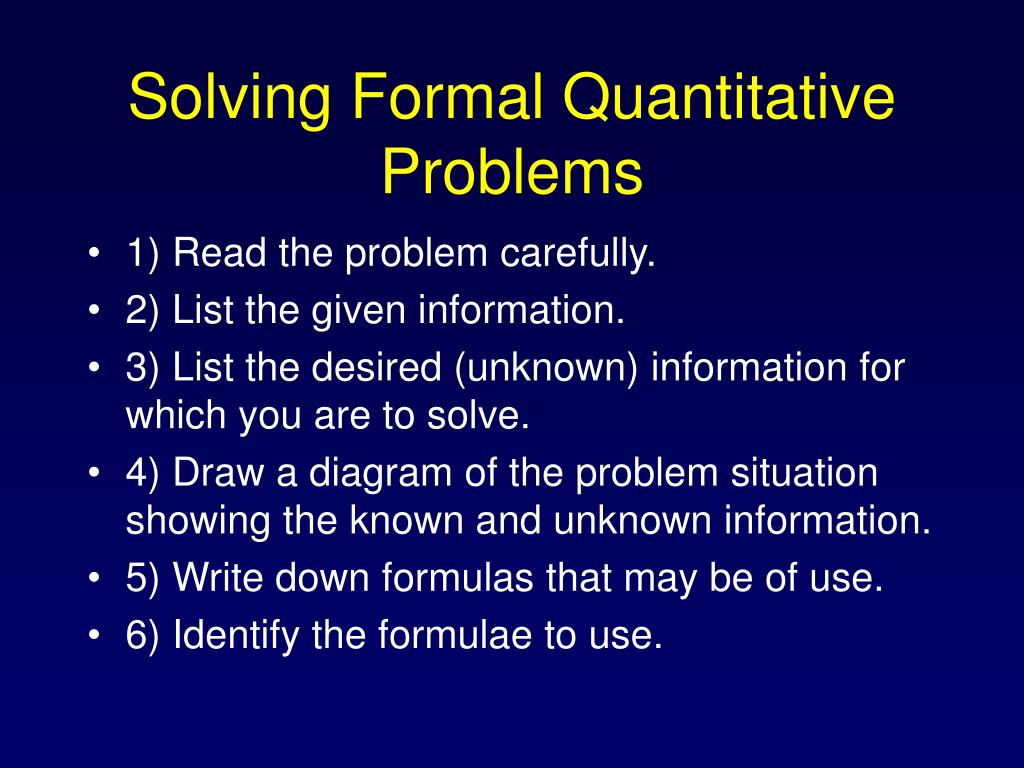 Solving Formal Quantitative Problems

• 1) Read the problem carefully.
• 2) List the given information.
• 3) List the desired (unknown) information for which you are to solve.
• 4) Draw a diagram of the problem situation showing the known and unknown information.
• 5) Write down formulas that may be of use.
• 6) Identify the formulae to use.